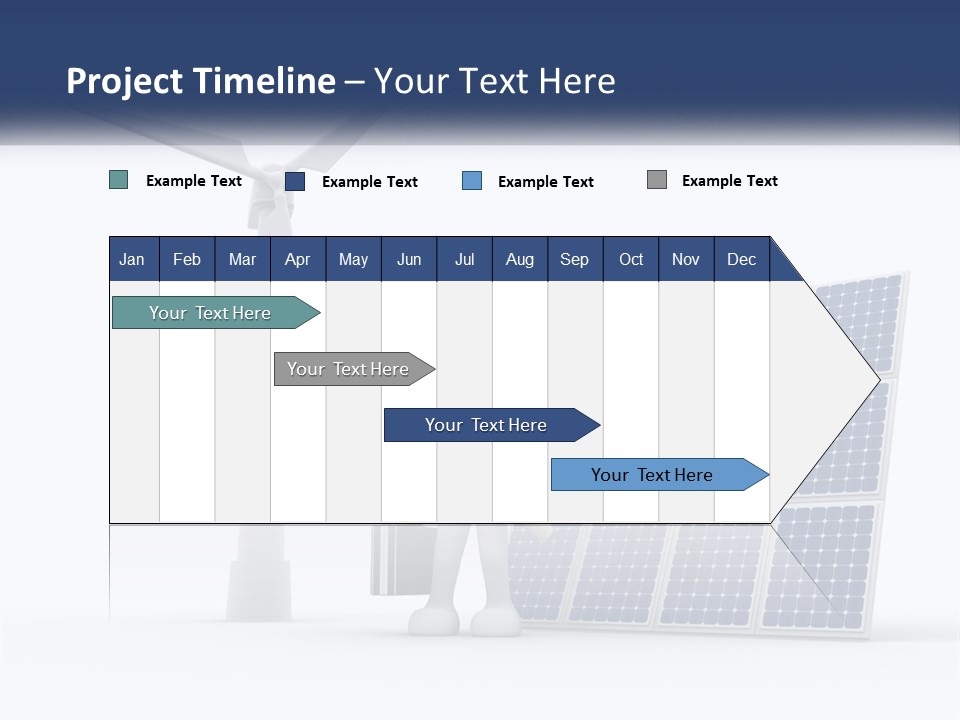 Project Timeline – Your Text Here

Example Text
Example Text
Example Text
Example Text

| Jan | Feb | Mar | Apr | May | Jun | Jul | Aug | Sep | Oct | Nov | Dec |
|---|---|---|---|---|---|---|---|---|---|---|---|

Your Text Here
Your Text Here
Your Text Here
Your Text Here